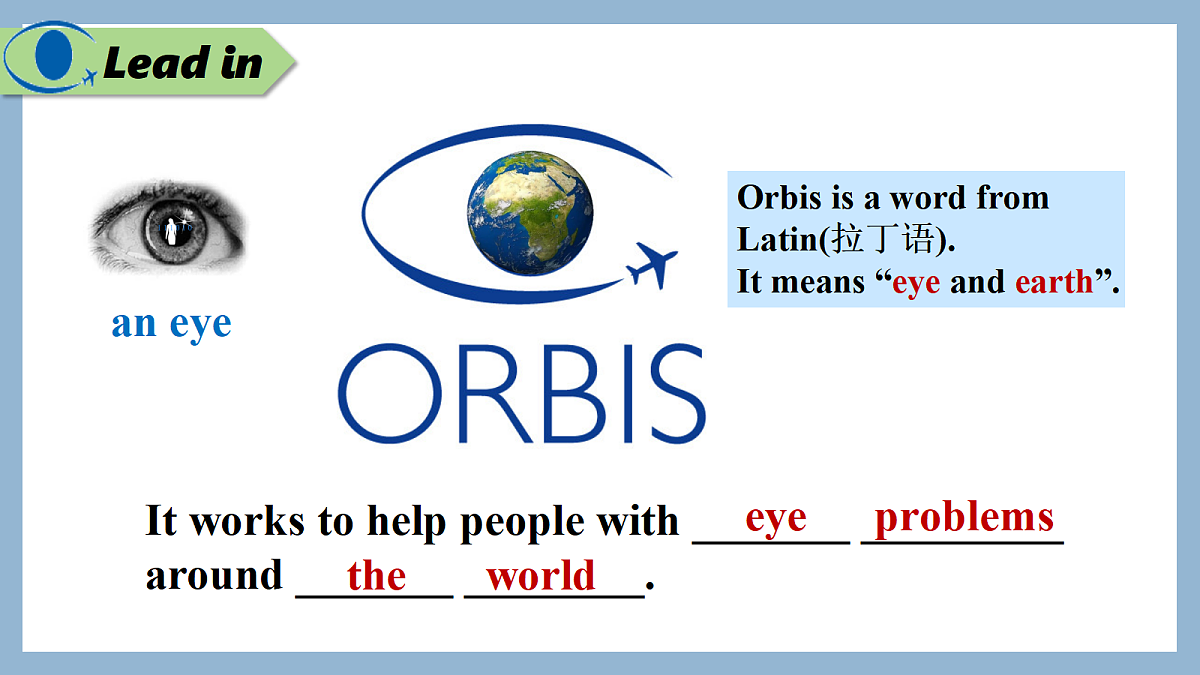 Lead in

an eye

ORBIS

Orbis is a word from Latin(拉丁语).
It means "eye and earth".

It works to help people with eye problems around the world.